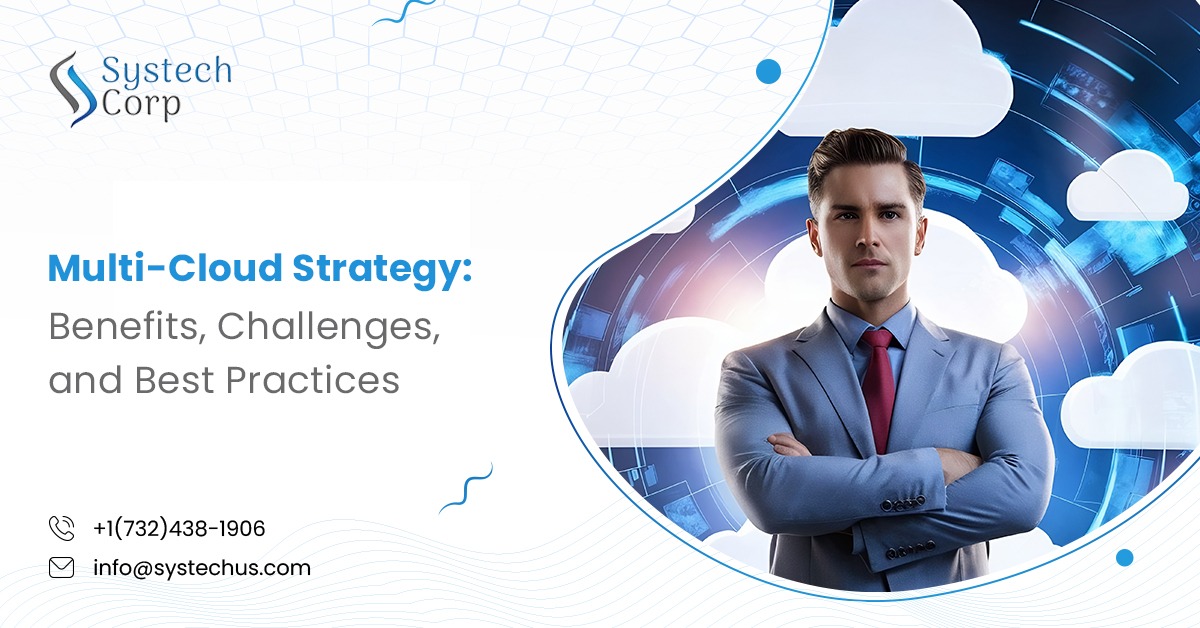 Systech Corp

Multi-Cloud Strategy: Benefits, Challenges, and Best Practices

+1(732)438-1906

info@systechus.com